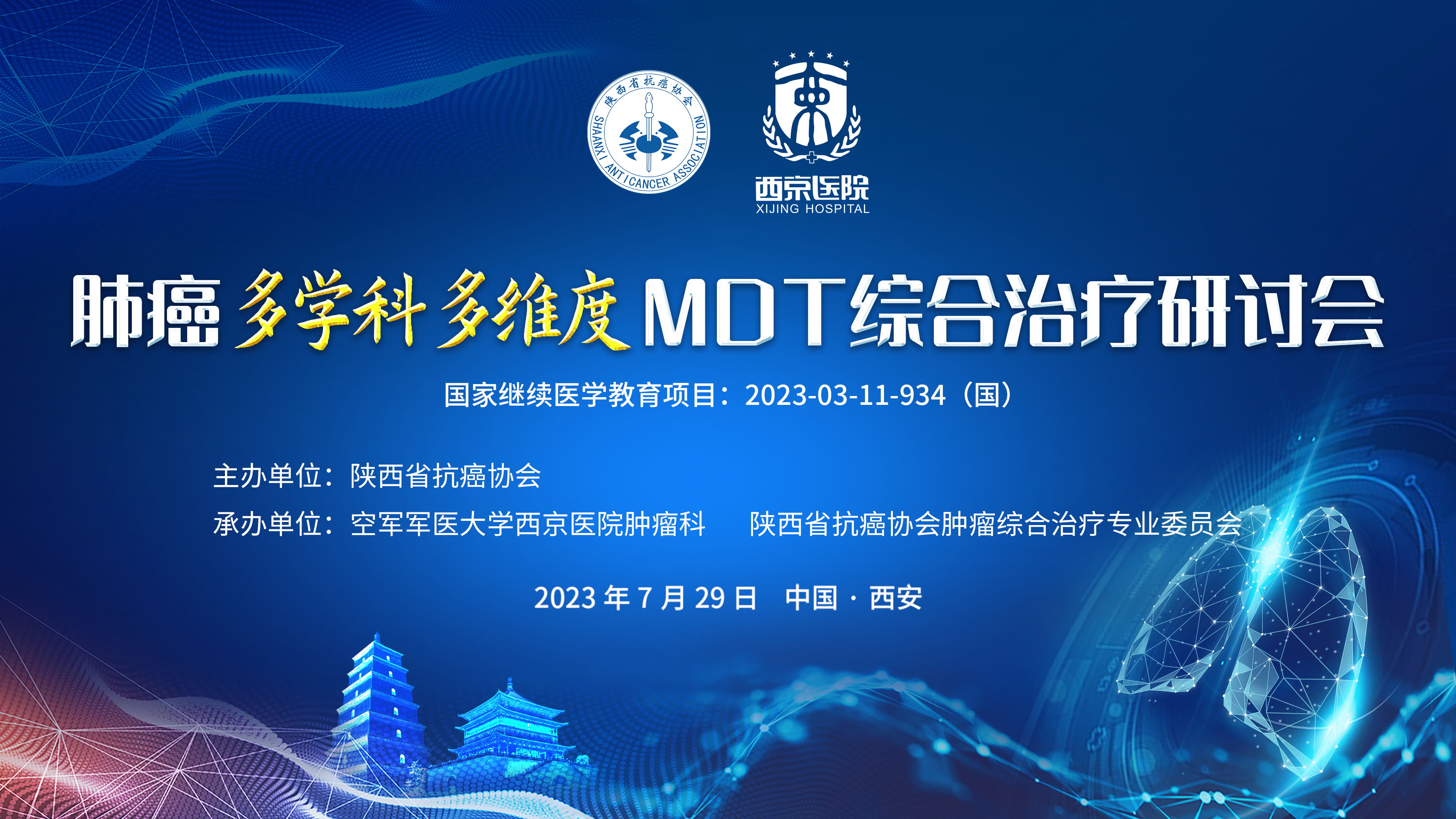 陕西省抗癌协会
SHAANXI ANTICANCER ASSOCIATION

西京医院
XIJING HOSPITAL

肺癌 多学科 多维度 MDT综合治疗研讨会

国家继续医学教育项目：2023-03-11-934（国）

主办单位：陕西省抗癌协会

承办单位：空军军医大学西京医院肿瘤科　陕西省抗癌协会肿瘤综合治疗专业委员会

2023 年 7 月 29 日　中国 · 西安